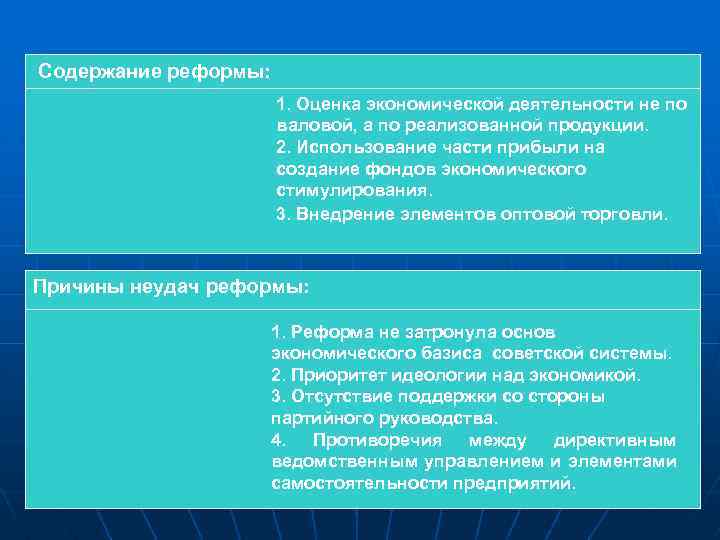 Содержание реформы:

1. Оценка экономической деятельности не по валовой, а по реализованной продукции.
2. Использование части прибыли на создание фондов экономического стимулирования.
3. Внедрение элементов оптовой торговли.

Причины неудач реформы:

1. Реформа не затронула основ экономического базиса советской системы.
2. Приоритет идеологии над экономикой.
3. Отсутствие поддержки со стороны партийного руководства.
4. Противоречия между директивным ведомственным управлением и элементами самостоятельности предприятий.